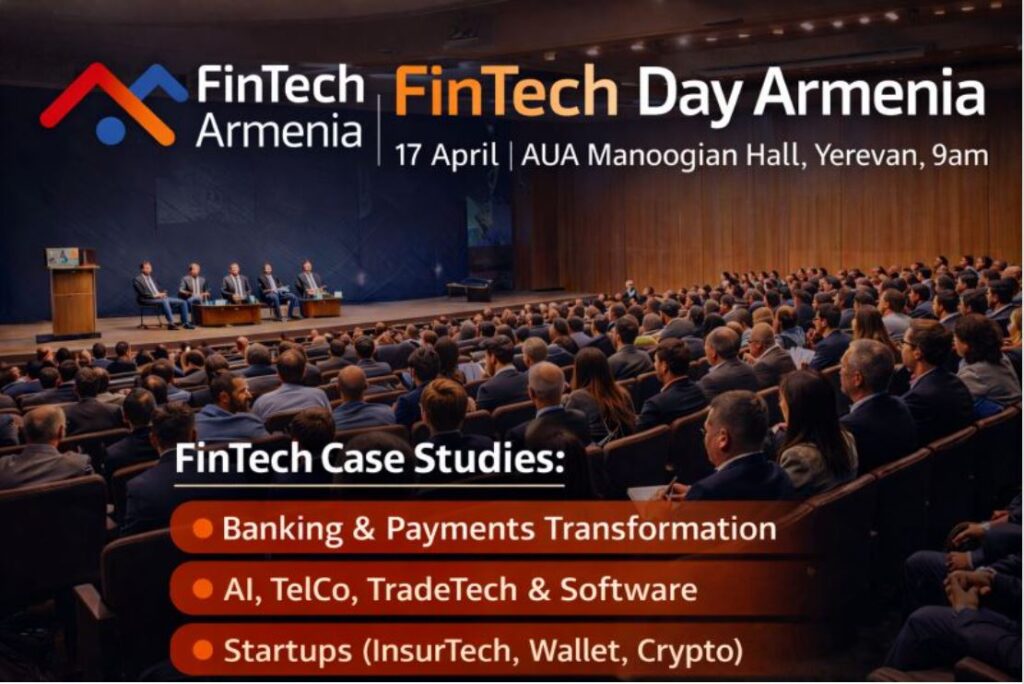 FinTech Armenia

FinTech Day Armenia

17 April | AUA Manoogian Hall, Yerevan, 9am

FinTech Case Studies:

Banking & Payments Transformation

AI, TelCo, TradeTech & Software

Startups (InsurTech, Wallet, Crypto)